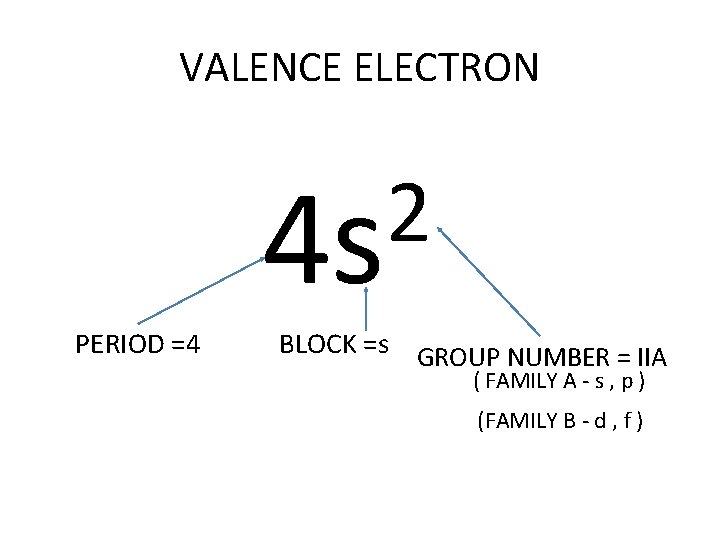 VALENCE ELECTRON

$4s^2$

PERIOD =4

BLOCK =s

GROUP NUMBER = IIA

( FAMILY A - s , p )

(FAMILY B - d , f )